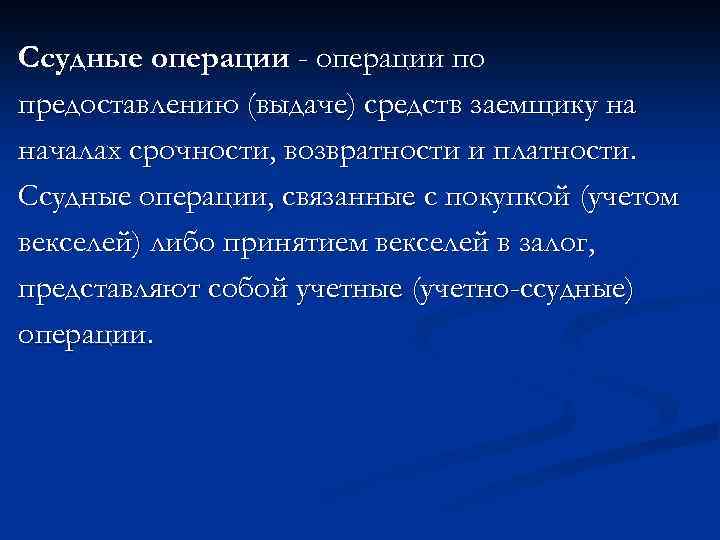 Ссудные операции - операции по предоставлению (выдаче) средств заемщику на началах срочности, возвратности и платности. Ссудные операции, связанные с покупкой (учетом векселей) либо принятием векселей в залог, представляют собой учетные (учетно-ссудные) операции.